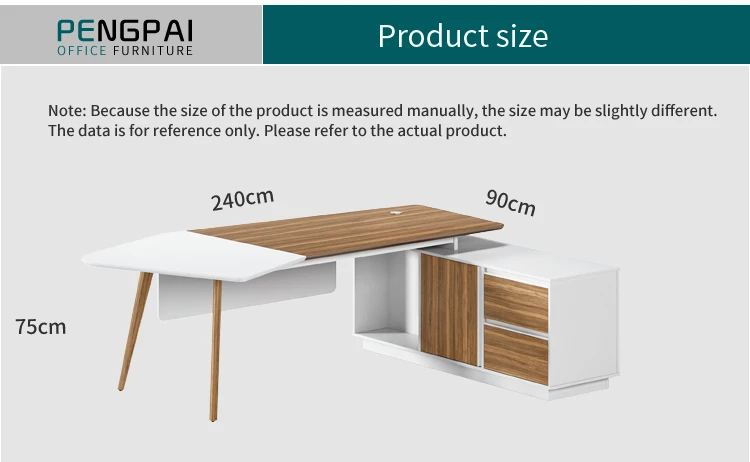 PENGPAI
OFFICE FURNITURE

Product size

Note: Because the size of the product is measured manually, the size may be slightly different. The data is for reference only. Please refer to the actual product.

240cm

90cm

75cm